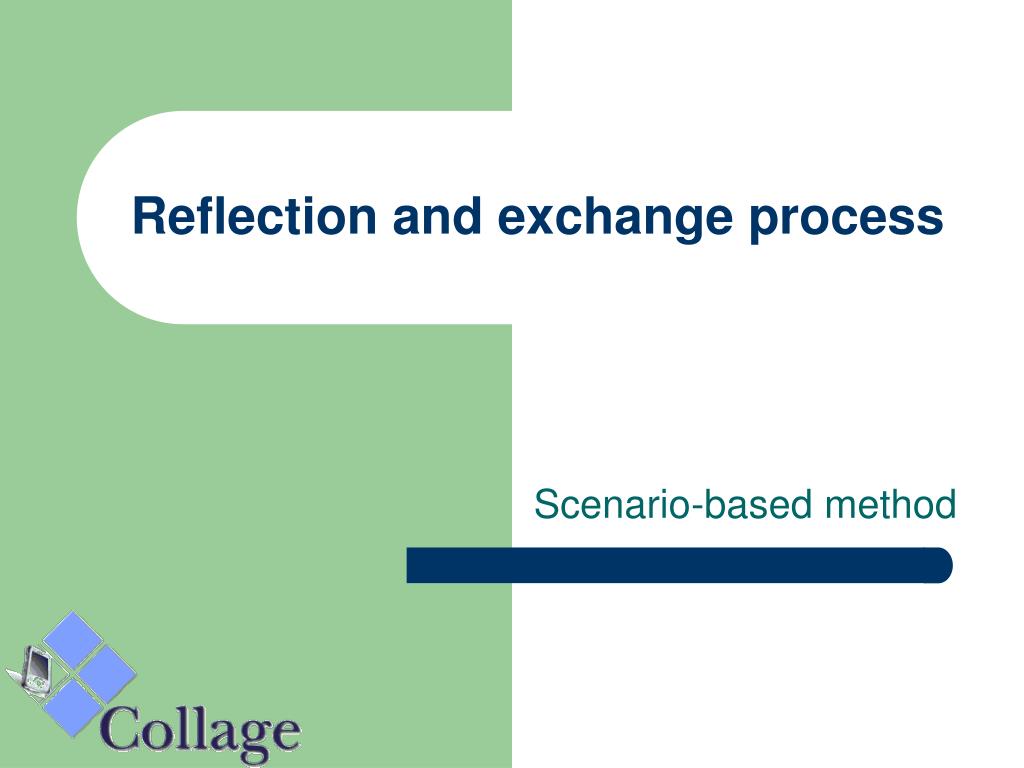 Reflection and exchange process

Scenario-based method

Collage